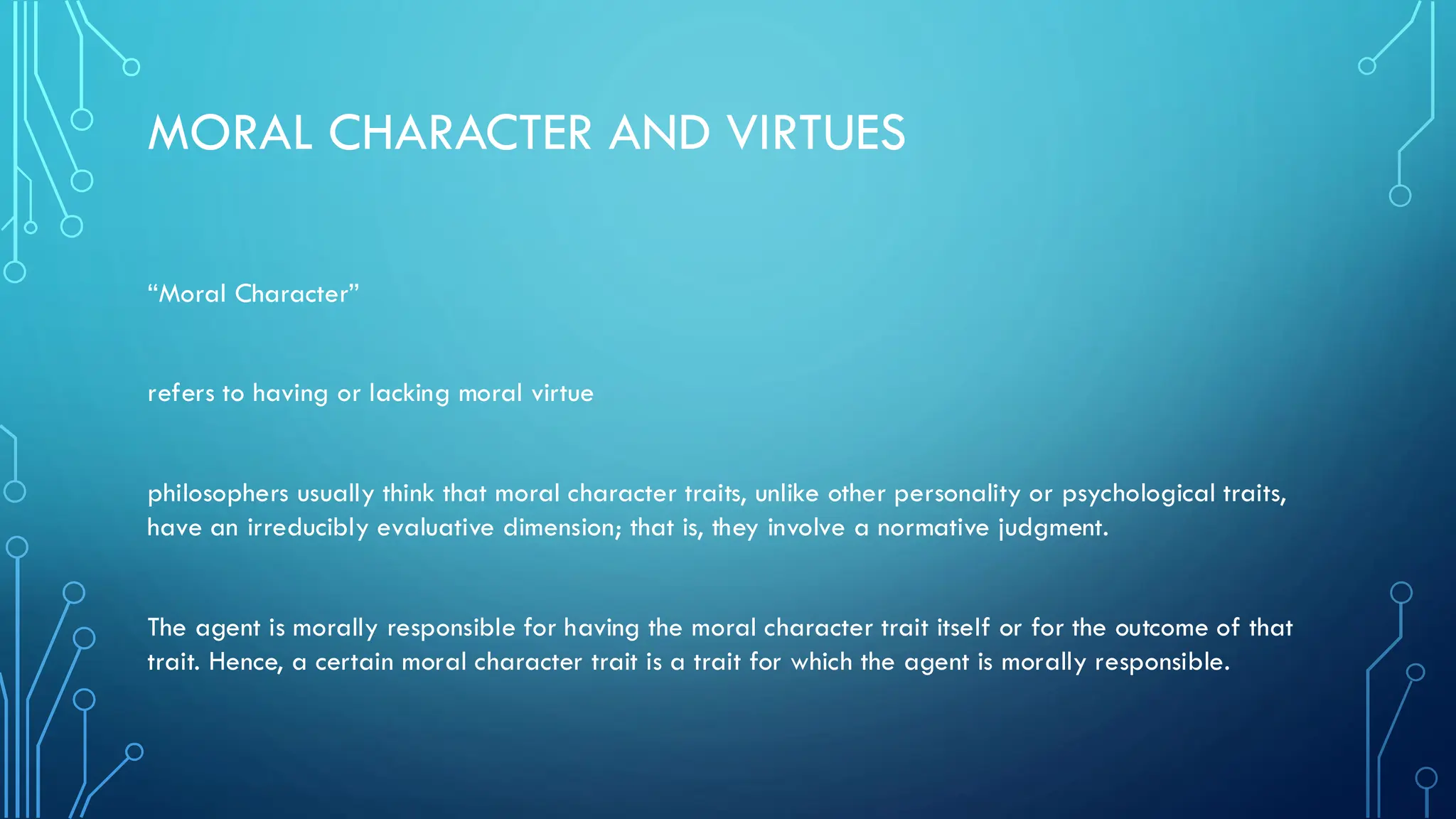 MORAL CHARACTER AND VIRTUES

“Moral Character”

refers to having or lacking moral virtue

philosophers usually think that moral character traits, unlike other personality or psychological traits, have an irreducibly evaluative dimension; that is, they involve a normative judgment.

The agent is morally responsible for having the moral character trait itself or for the outcome of that trait. Hence, a certain moral character trait is a trait for which the agent is morally responsible.